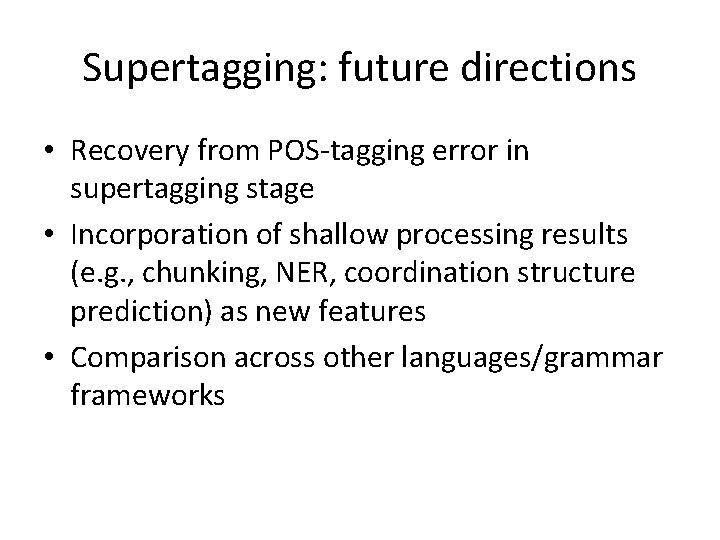 Supertagging: future directions

• Recovery from POS-tagging error in supertagging stage
• Incorporation of shallow processing results (e.g., chunking, NER, coordination structure prediction) as new features
• Comparison across other languages/grammar frameworks